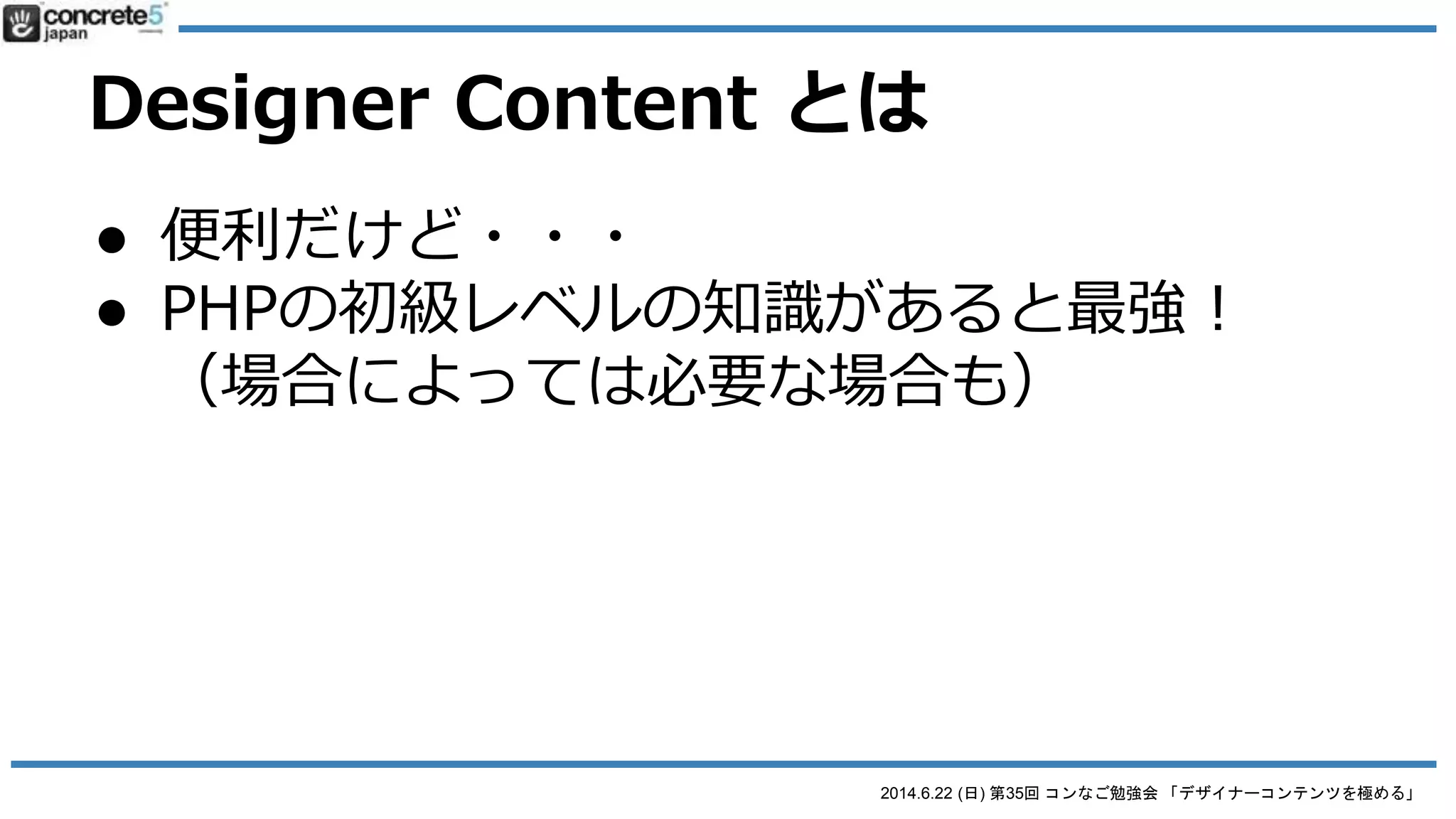 concrete5 japan

Designer Content とは

● 便利だけど・・・
● PHPの初級レベルの知識があると最強！（場合によっては必要な場合も）

2014.6.22 (日) 第35回 コンなご勉強会 「デザイナーコンテンツを極める」